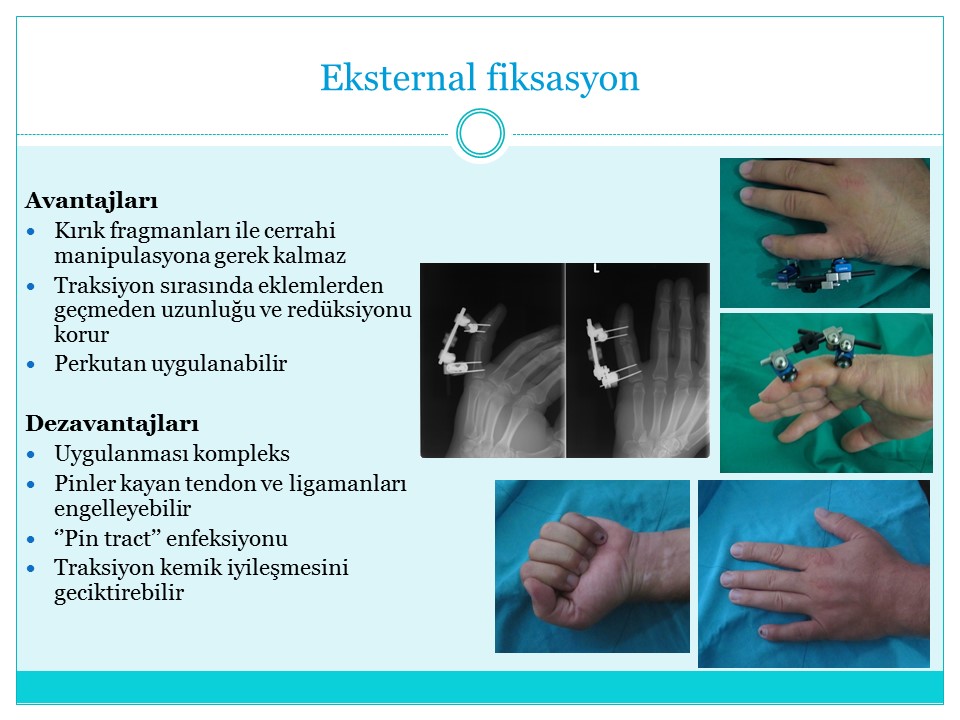 Eksternal fiksasyon

**Avantajları**
- Kırık fragmanları ile cerrahi manipulasyona gerek kalmaz
- Traksiyon sırasında eklemlerden geçmeden uzunluğu ve redüksiyonu korur
- Perkutan uygulanabilir

**Dezavantajları**
- Uygulanması kompleks
- Pinler kayan tendon ve ligamanları engelleyebilir
- ‘’Pin tract’’ enfeksiyonu
- Traksiyon kemik iyileşmesini geciktirebilir

L